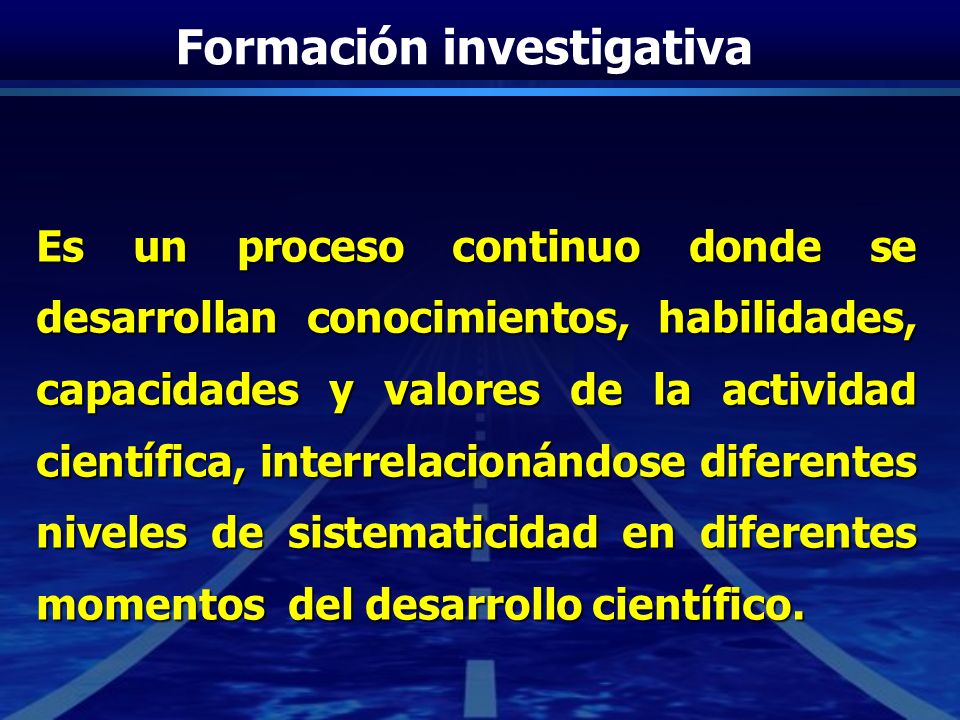 Formación investigativa

Es un proceso continuo donde se desarrollan conocimientos, habilidades, capacidades y valores de la actividad científica, interrelacionándose diferentes niveles de sistematicidad en diferentes momentos del desarrollo científico.